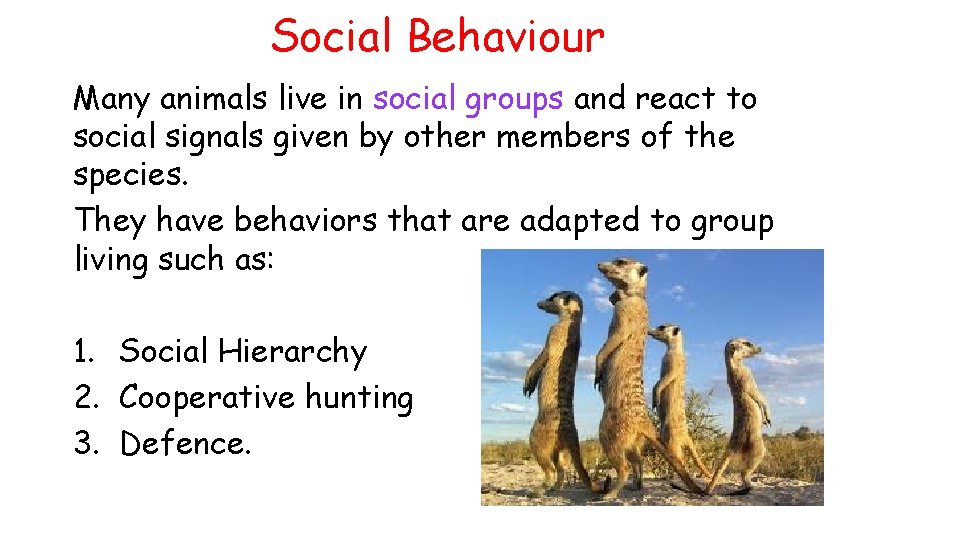 Social Behaviour

Many animals live in social groups and react to social signals given by other members of the species.

They have behaviors that are adapted to group living such as:

1. Social Hierarchy
2. Cooperative hunting
3. Defence.